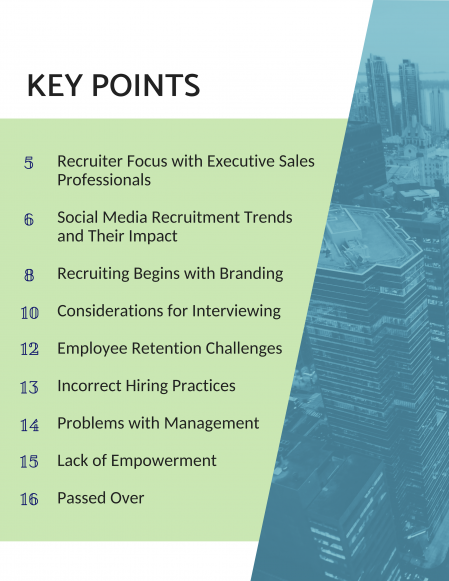 KEY POINTS

5 Recruiter Focus with Executive Sales Professionals

6 Social Media Recruitment Trends and Their Impact

8 Recruiting Begins with Branding

10 Considerations for Interviewing

12 Employee Retention Challenges

13 Incorrect Hiring Practices

14 Problems with Management

15 Lack of Empowerment

16 Passed Over